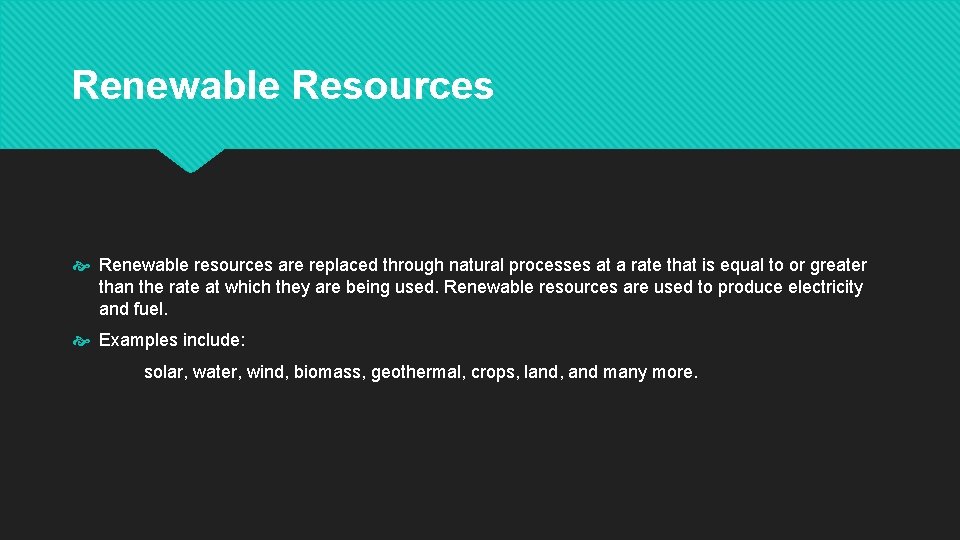 Renewable Resources

Renewable resources are replaced through natural processes at a rate that is equal to or greater than the rate at which they are being used. Renewable resources are used to produce electricity and fuel.

Examples include:

solar, water, wind, biomass, geothermal, crops, land, and many more.